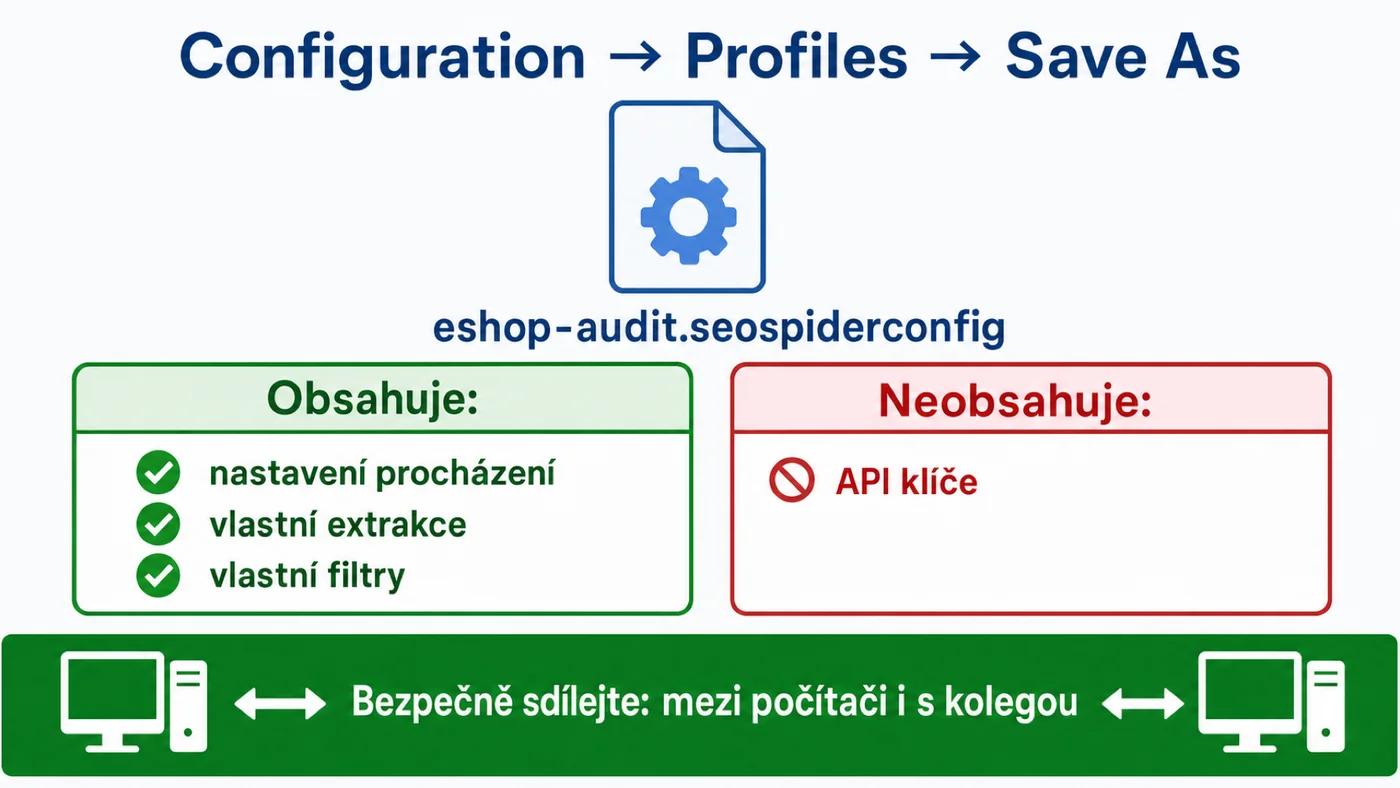 Configuration → Profiles → Save As

eshop-audit.seospiderconfig

Obsahuje:

nastavení procházení
vlastní extrakce
vlastní filtry

Neobsahuje:

API klíče

Bezpečně sdílejte: mezi počítači i s kolegou